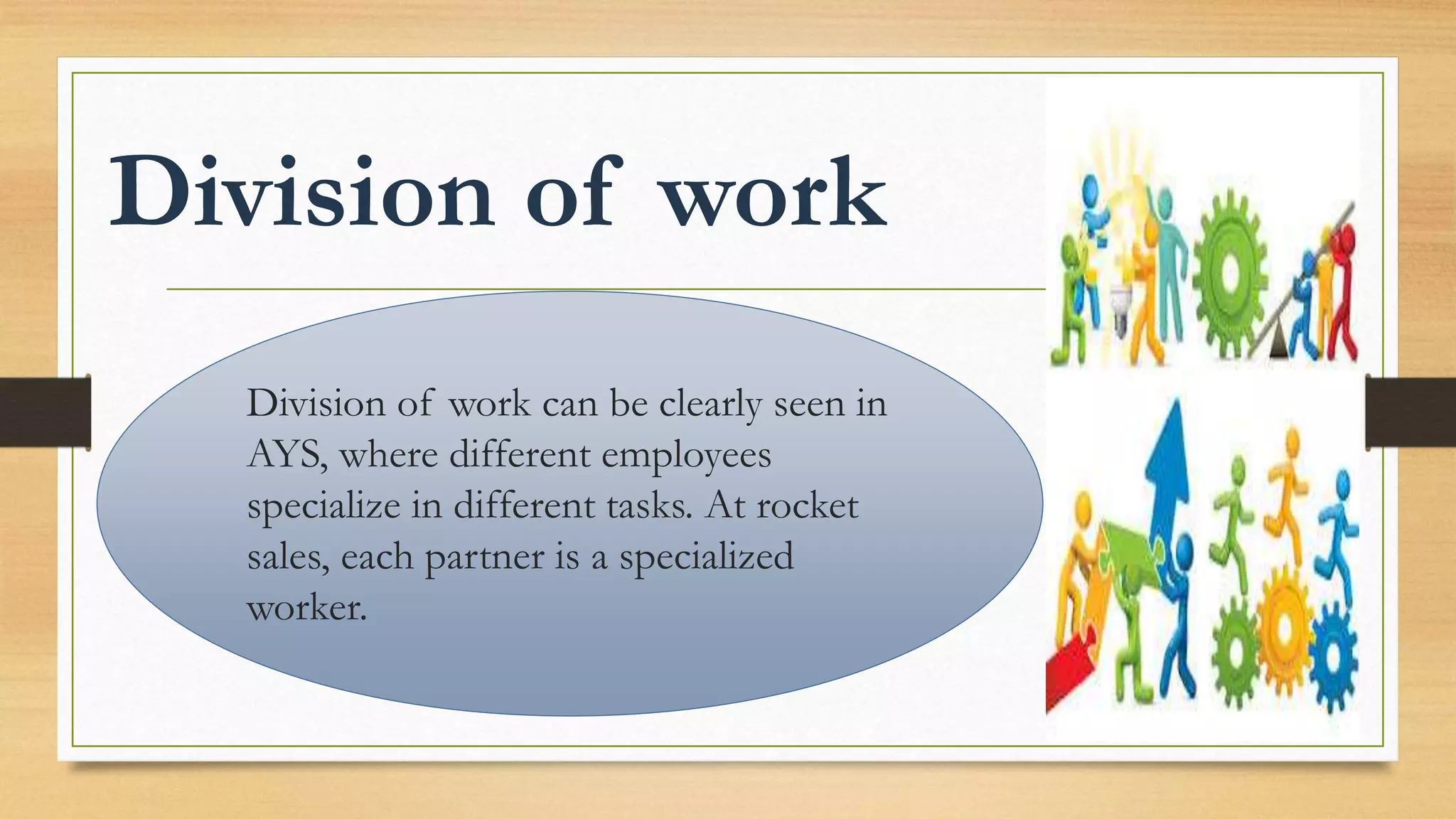 Division of work

Division of work can be clearly seen in AYS, where different employees specialize in different tasks. At rocket sales, each partner is a specialized worker.